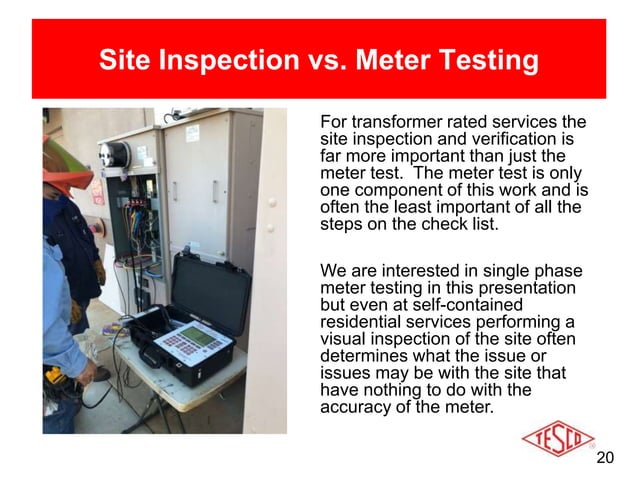 Site Inspection vs. Meter Testing

For transformer rated services the site inspection and verification is far more important than just the meter test. The meter test is only one component of this work and is often the least important of all the steps on the check list.

We are interested in single phase meter testing in this presentation but even at self-contained residential services performing a visual inspection of the site often determines what the issue or issues may be with the site that have nothing to do with the accuracy of the meter.

TESCO

20